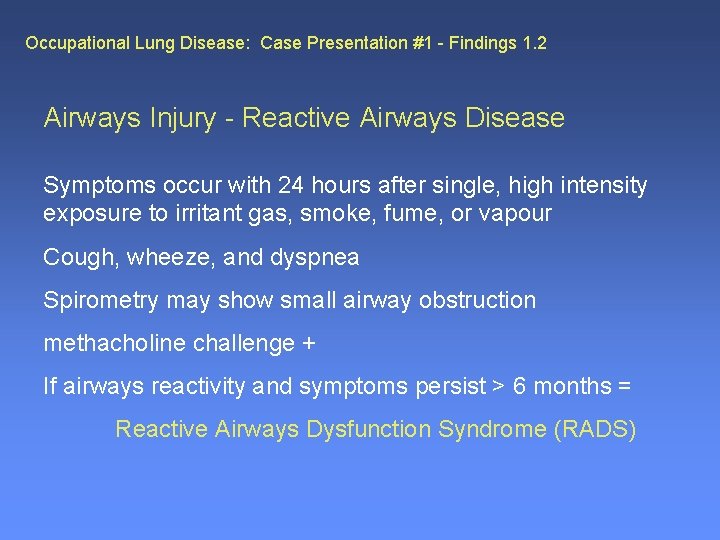 Occupational Lung Disease: Case Presentation #1 - Findings 1.2

Airways Injury - Reactive Airways Disease

Symptoms occur with 24 hours after single, high intensity exposure to irritant gas, smoke, fume, or vapour

Cough, wheeze, and dyspnea

Spirometry may show small airway obstruction

methacholine challenge +

If airways reactivity and symptoms persist > 6 months =

Reactive Airways Dysfunction Syndrome (RADS)